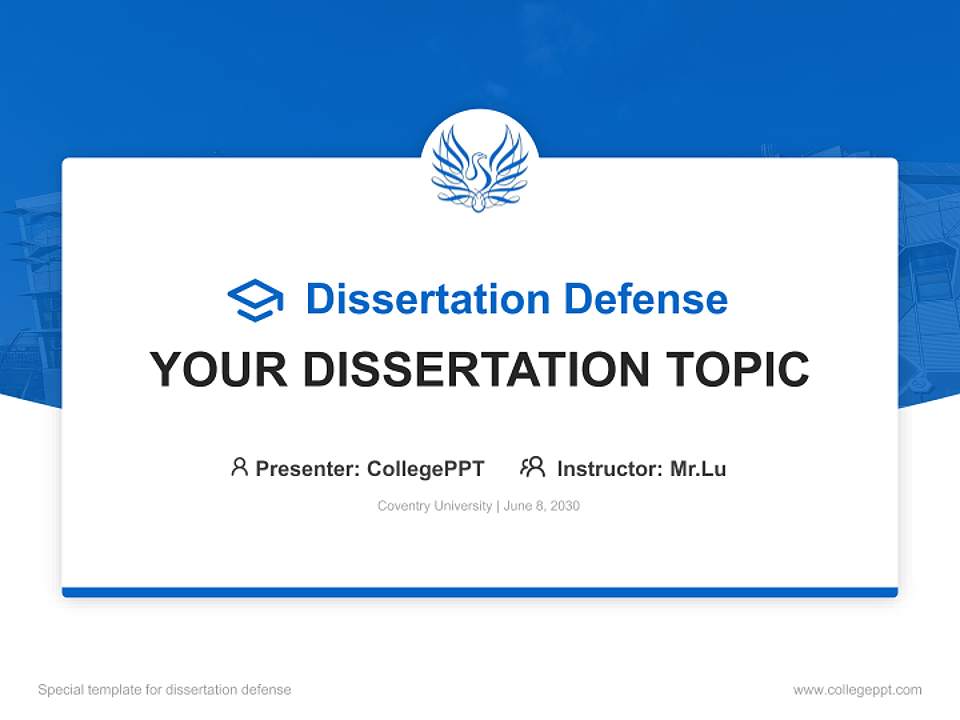 Dissertation Defense

YOUR DISSERTATION TOPIC

Presenter: CollegePPT Instructor: Mr.Lu

Coventry University | June 8, 2030

Special template for dissertation defense

www.collegeppt.com